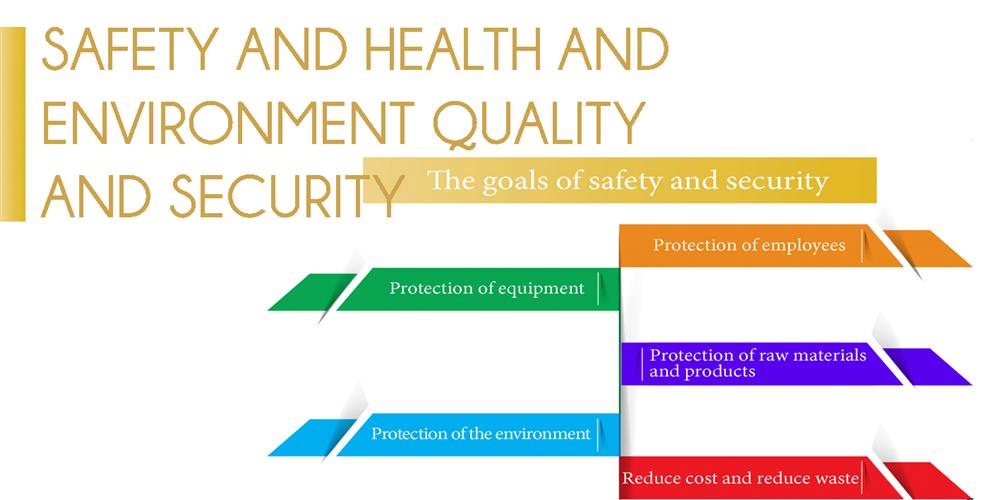 SAFETY AND HEALTH AND ENVIRONMENT QUALITY AND SECURITY

The goals of safety and security

Protection of employees

Protection of equipment

Protection of raw materials and products

Protection of the environment

Reduce cost and reduce waste